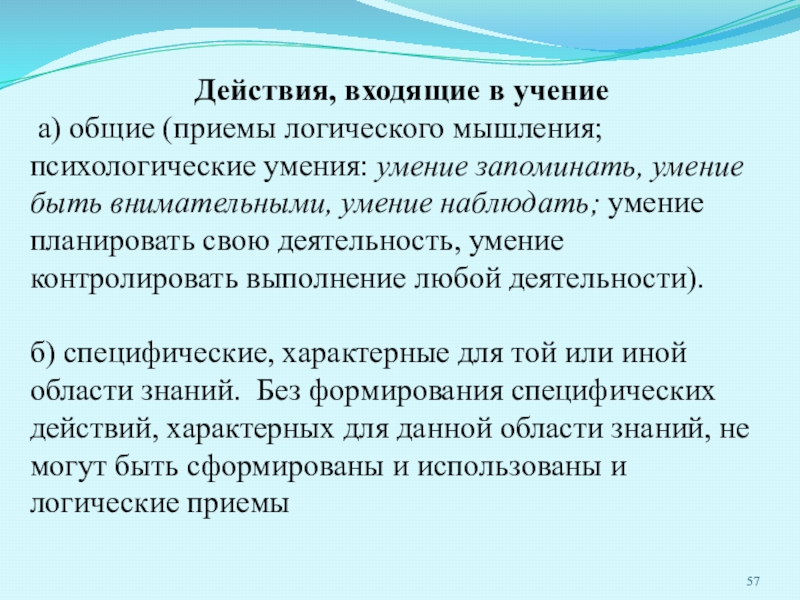 Действия, входящие в учение
а) общие (приемы логического мышления; психологические умения: умение запоминать, умение быть внимательными, умение наблюдать; умение планировать свою деятельность, умение контролировать выполнение любой деятельности).

б) специфические, характерные для той или иной области знаний. Без формирования специфических действий, характерных для данной области знаний, не могут быть сформированы и использованы и логические приемы

57